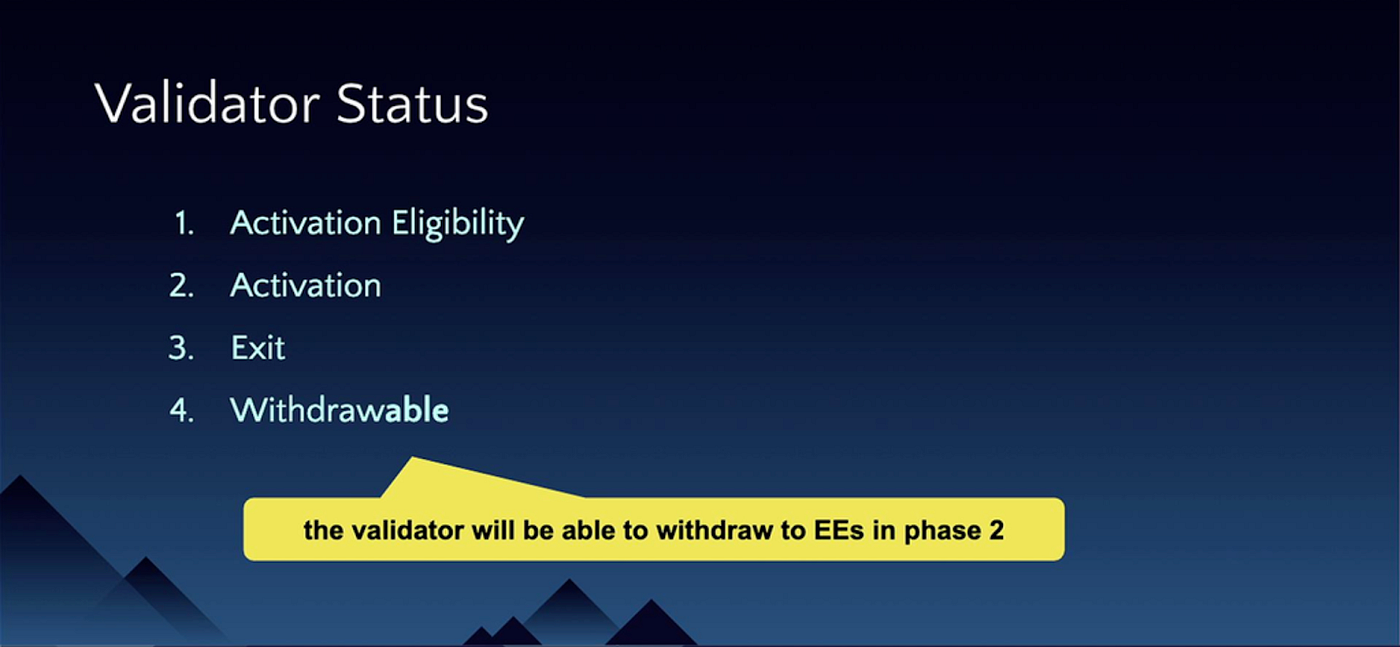 Validator Status

1. Activation Eligibility
2. Activation
3. Exit
4. Withdrawable

the validator will be able to withdraw to EEs in phase 2